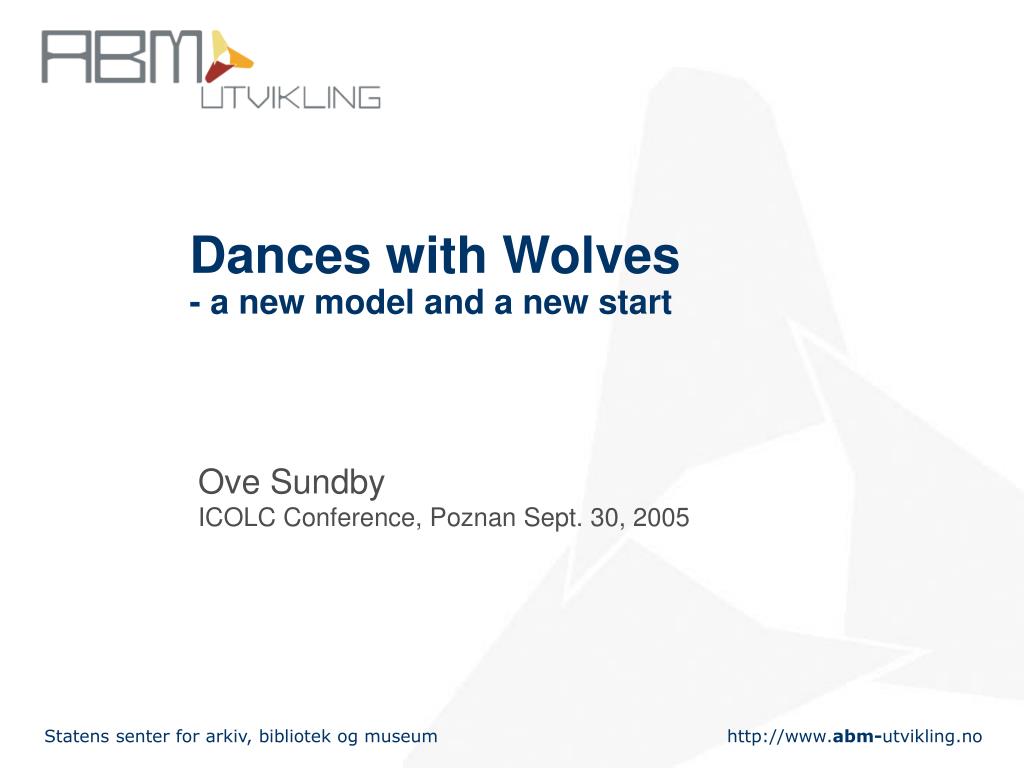 ABM UTVIKLING

Dances with Wolves
- a new model and a new start

Ove Sundby
ICOLC Conference, Poznan Sept. 30, 2005

Statens senter for arkiv, bibliotek og museum

http://www.abm-utvikling.no